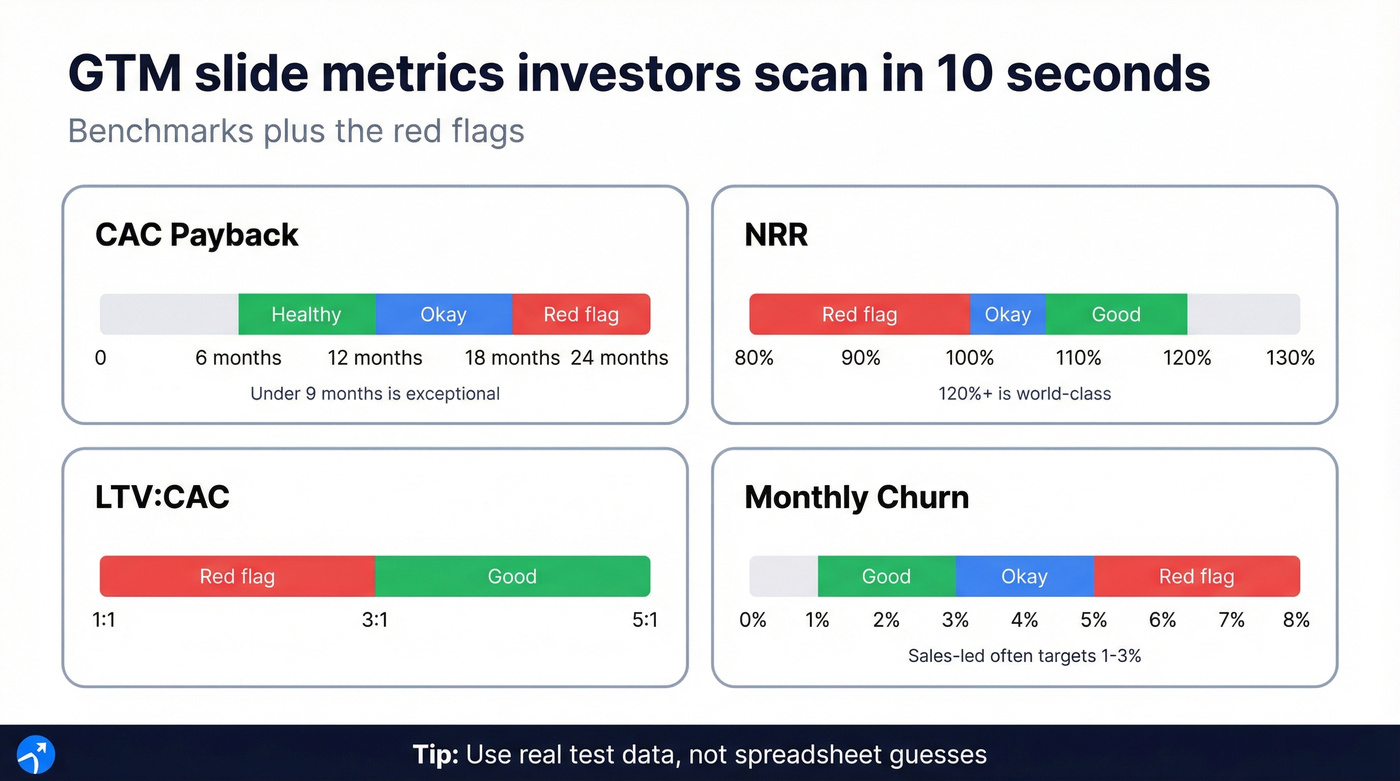 GTM slide metrics investors scan in 10 seconds

Benchmarks plus the red flags

CAC Payback

Healthy Okay Red flag

0 6 months 12 months 18 months 24 months

Under 9 months is exceptional

NRR

Red flag Okay Good

80% 90% 100% 110% 120% 130%

120%+ is world-class

LTV:CAC

Red flag Good

1:1 3:1 5:1

Monthly Churn

Good Okay Red flag

0% 1% 2% 3% 4% 5% 6% 7% 8%

Sales-led often targets 1-3%

Tip: Use real test data, not spreadsheet guesses